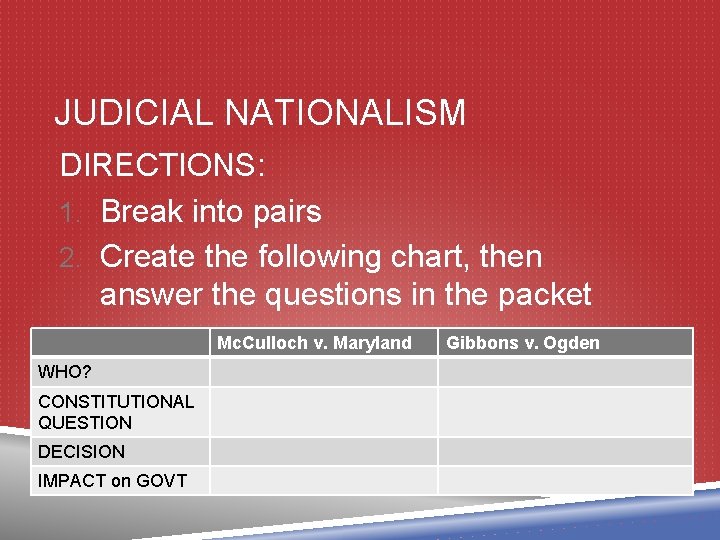 JUDICIAL NATIONALISM

DIRECTIONS:

1. Break into pairs
2. Create the following chart, then answer the questions in the packet

| | McCulloch v. Maryland | Gibbons v. Ogden |
|---|---|---|
| WHO? | | |
| CONSTITUTIONAL QUESTION | | |
| DECISION | | |
| IMPACT on GOVT | | |